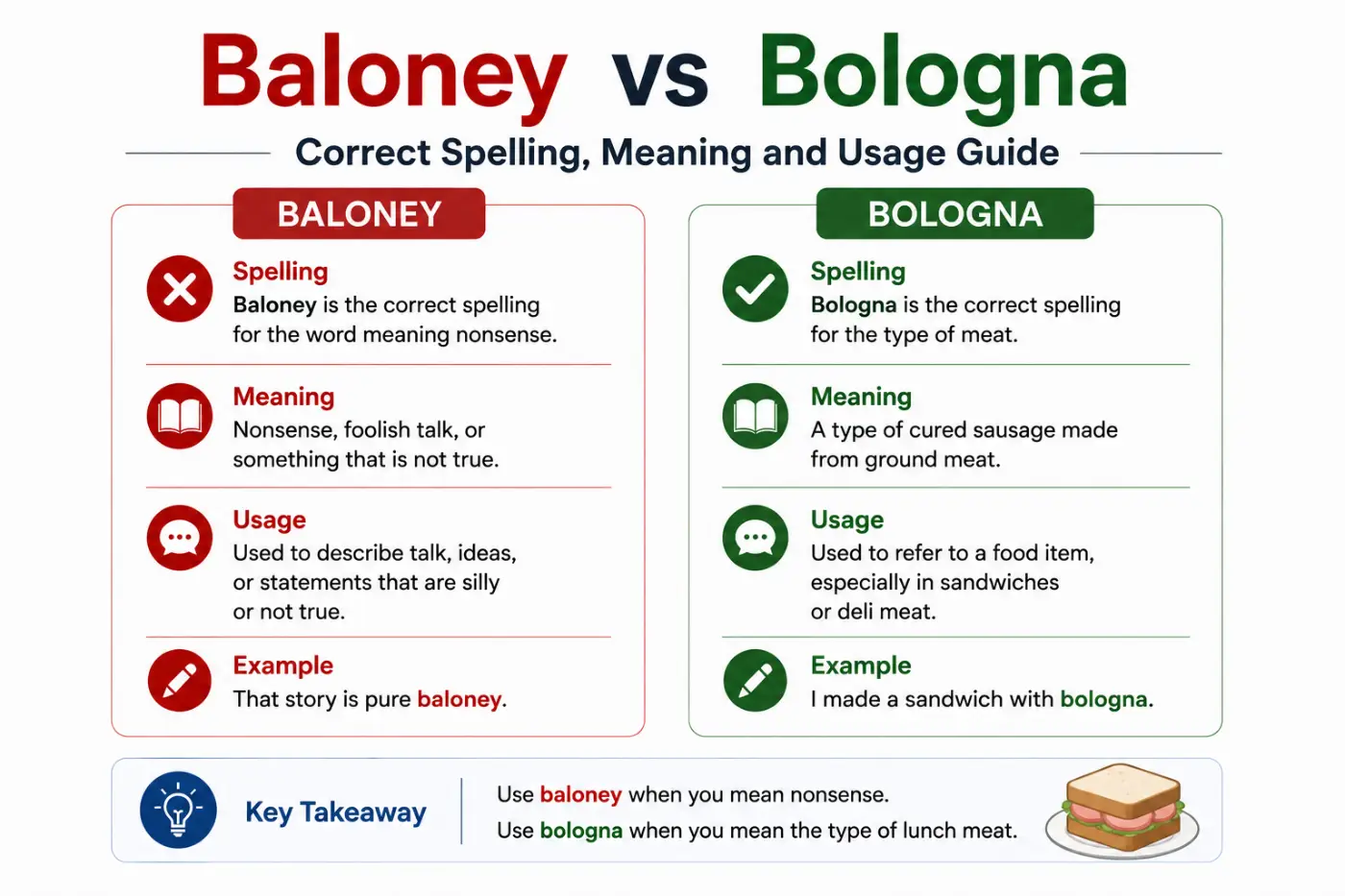 Baloney vs Bologna

Correct Spelling, Meaning and Usage Guide

BALONEY

Spelling
Baloney is the correct spelling for the word meaning nonsense.

Meaning
Nonsense, foolish talk, or something that is not true.

Usage
Used to describe talk, ideas, or statements that are silly or not true.

Example
That story is pure baloney.

BOLOGNA

Spelling
Bologna is the correct spelling for the type of meat.

Meaning
A type of cured sausage made from ground meat.

Usage
Used to refer to a food item, especially in sandwiches or deli meat.

Example
I made a sandwich with bologna.

Key Takeaway

Use baloney when you mean nonsense.
Use bologna when you mean the type of lunch meat.